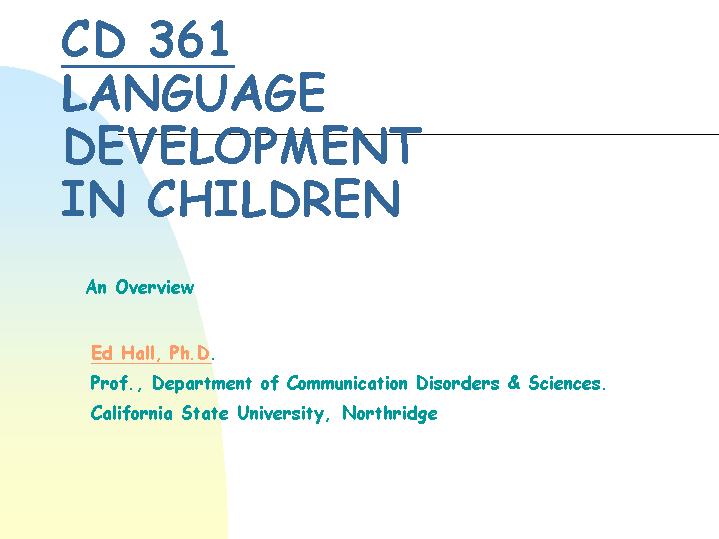 CD 361
LANGUAGE DEVELOPMENT IN CHILDREN

An Overview

Ed Hall, Ph.D.
Prof., Department of Communication Disorders & Sciences.
California State University, Northridge